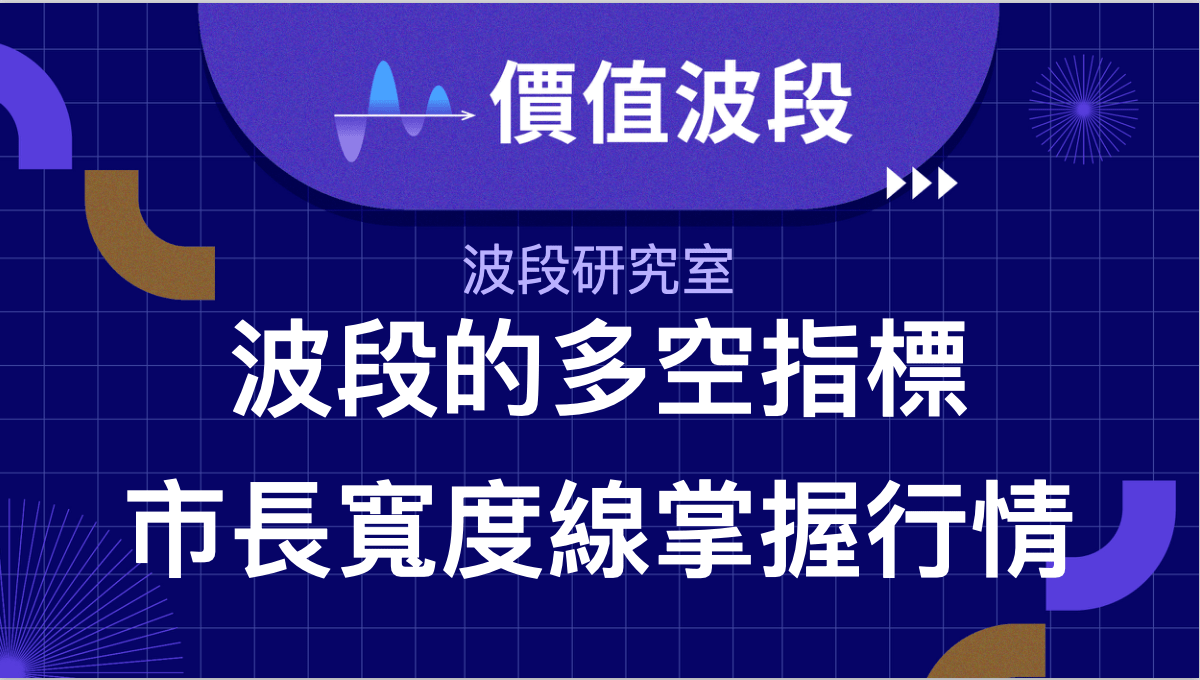 價值波段

波段研究室

波段的多空指標
市長寬度線掌握行情